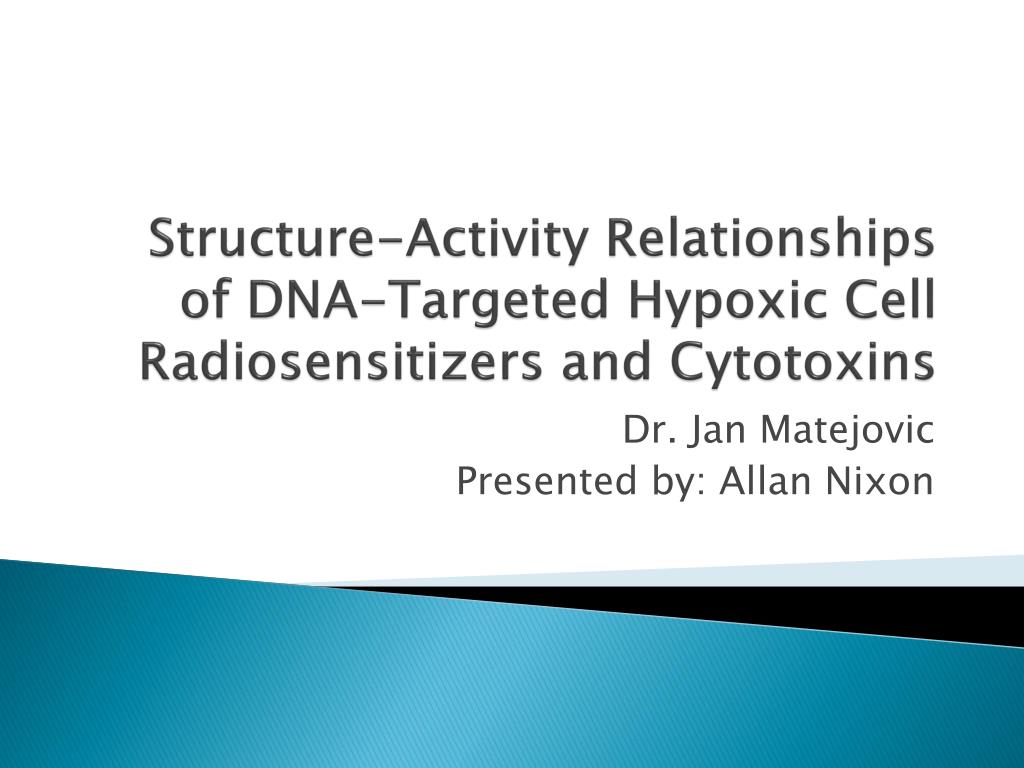 Structure-Activity Relationships of DNA-Targeted Hypoxic Cell Radiosensitizers and Cytotoxins

Dr. Jan Matejovic
Presented by: Allan Nixon